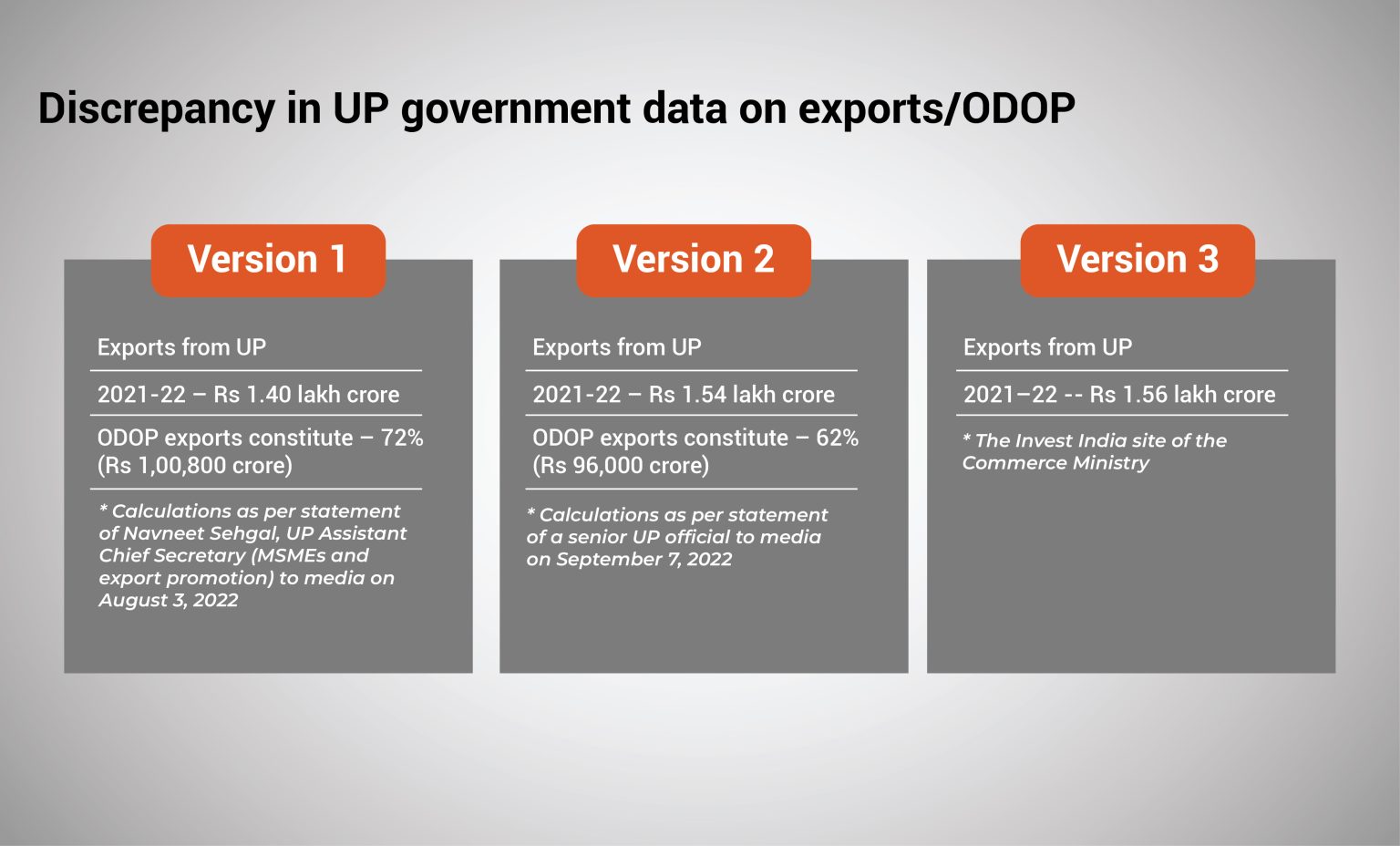 Discrepancy in UP government data on exports/ODOP

Version 1

Exports from UP

2021-22 – Rs 1.40 lakh crore

ODOP exports constitute – 72% (Rs 1,00,800 crore)

* Calculations as per statement of Navneet Sehgal, UP Assistant Chief Secretary (MSMEs and export promotion) to media on August 3, 2022

Version 2

Exports from UP

2021-22 – Rs 1.54 lakh crore

ODOP exports constitute – 62% (Rs 96,000 crore)

* Calculations as per statement of a senior UP official to media on September 7, 2022

Version 3

Exports from UP

2021–22 -- Rs 1.56 lakh crore

* The Invest India site of the Commerce Ministry